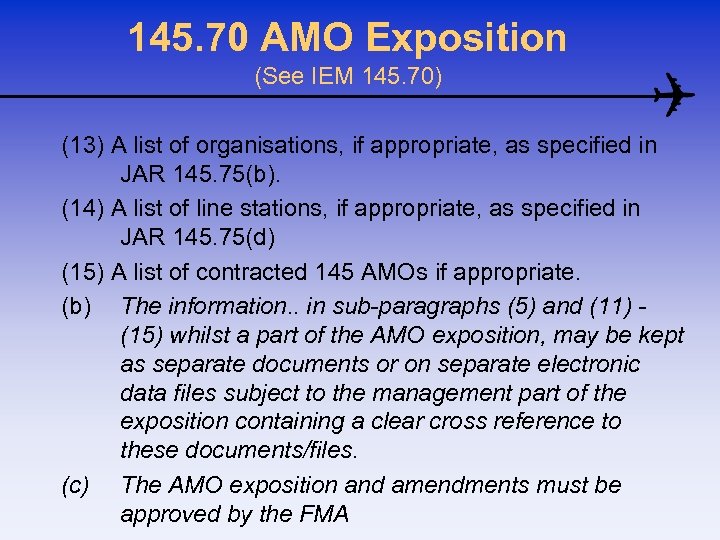 145.70 AMO Exposition
(See IEM 145.70)

(13) A list of organisations, if appropriate, as specified in JAR 145.75(b).

(14) A list of line stations, if appropriate, as specified in JAR 145.75(d)

(15) A list of contracted 145 AMOs if appropriate.

(b) The information.. in sub-paragraphs (5) and (11) - (15) whilst a part of the AMO exposition, may be kept as separate documents or on separate electronic data files subject to the management part of the exposition containing a clear cross reference to these documents/files.

(c) The AMO exposition and amendments must be approved by the FMA